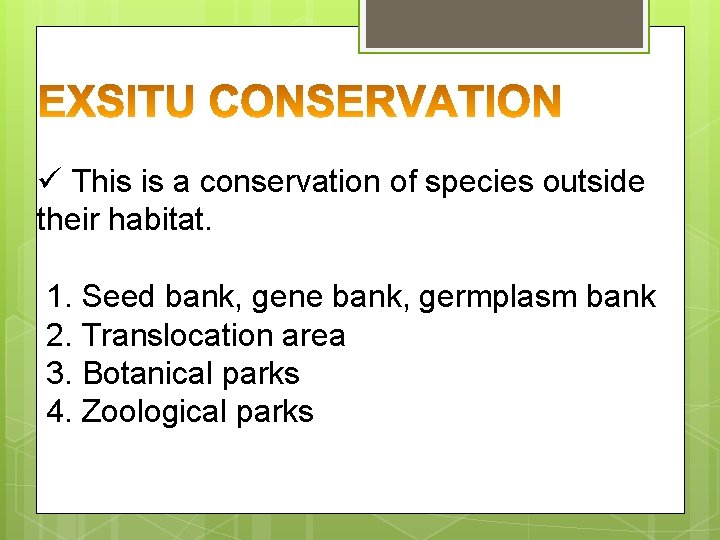 EXSITU CONSERVATION

✓ This is a conservation of species outside their habitat.

1. Seed bank, gene bank, germplasm bank
2. Translocation area
3. Botanical parks
4. Zoological parks